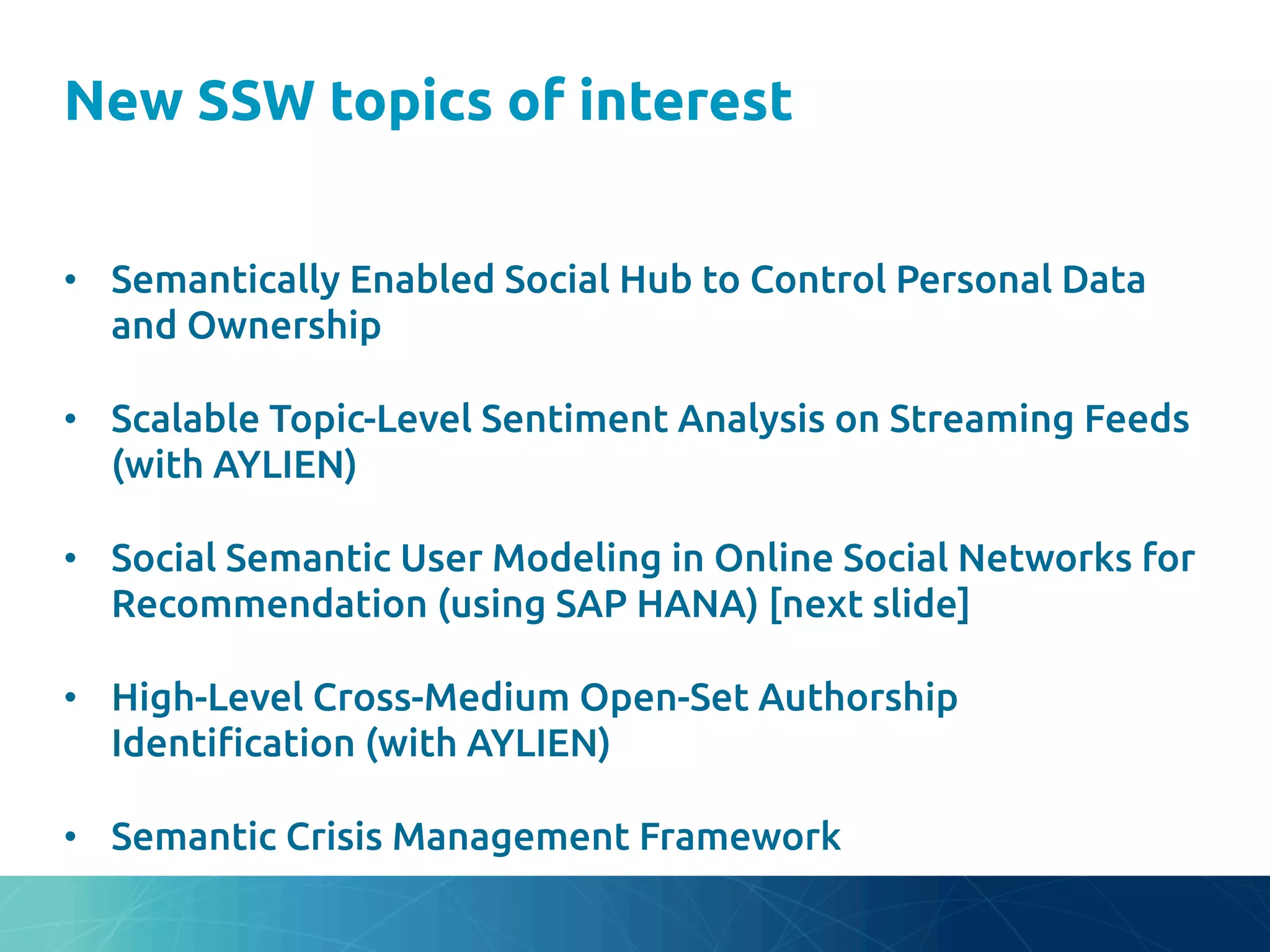 New SSW topics of interest

• Semantically Enabled Social Hub to Control Personal Data and Ownership

• Scalable Topic-Level Sentiment Analysis on Streaming Feeds (with AYLIEN)

• Social Semantic User Modeling in Online Social Networks for Recommendation (using SAP HANA) [next slide]

• High-Level Cross-Medium Open-Set Authorship Identification (with AYLIEN)

• Semantic Crisis Management Framework